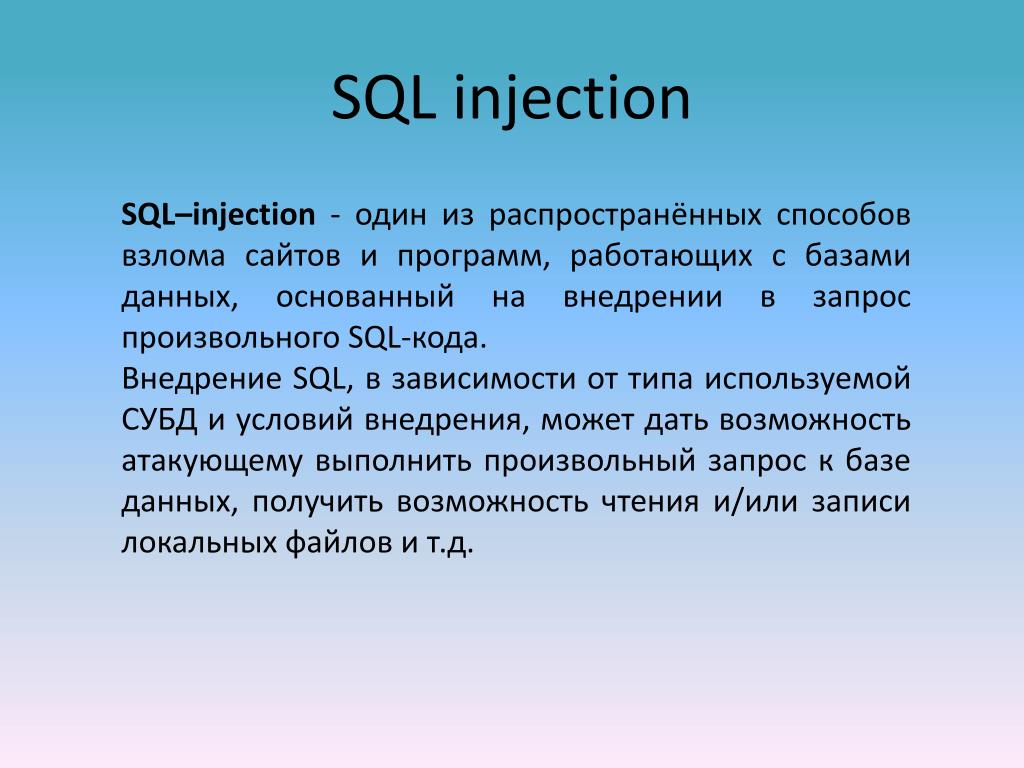 SQL injection

SQL–injection - один из распространённых способов взлома сайтов и программ, работающих с базами данных, основанный на внедрении в запрос произвольного SQL-кода.
Внедрение SQL, в зависимости от типа используемой СУБД и условий внедрения, может дать возможность атакующему выполнить произвольный запрос к базе данных, получить возможность чтения и/или записи локальных файлов и т.д.